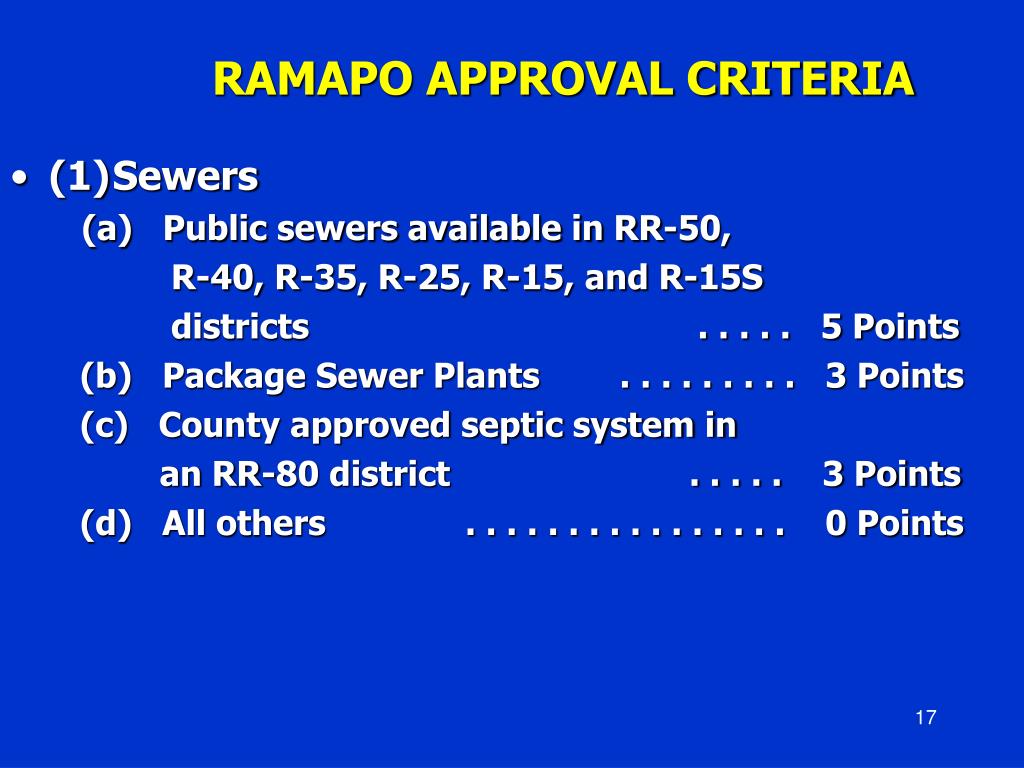 RAMAPO APPROVAL CRITERIA

• (1)Sewers

(a) Public sewers available in RR-50, R-40, R-35, R-25, R-15, and R-15S districts . . . . . 5 Points

(b) Package Sewer Plants . . . . . . . . . 3 Points

(c) County approved septic system in an RR-80 district . . . . . 3 Points

(d) All others . . . . . . . . . . . . . . . . 0 Points

17